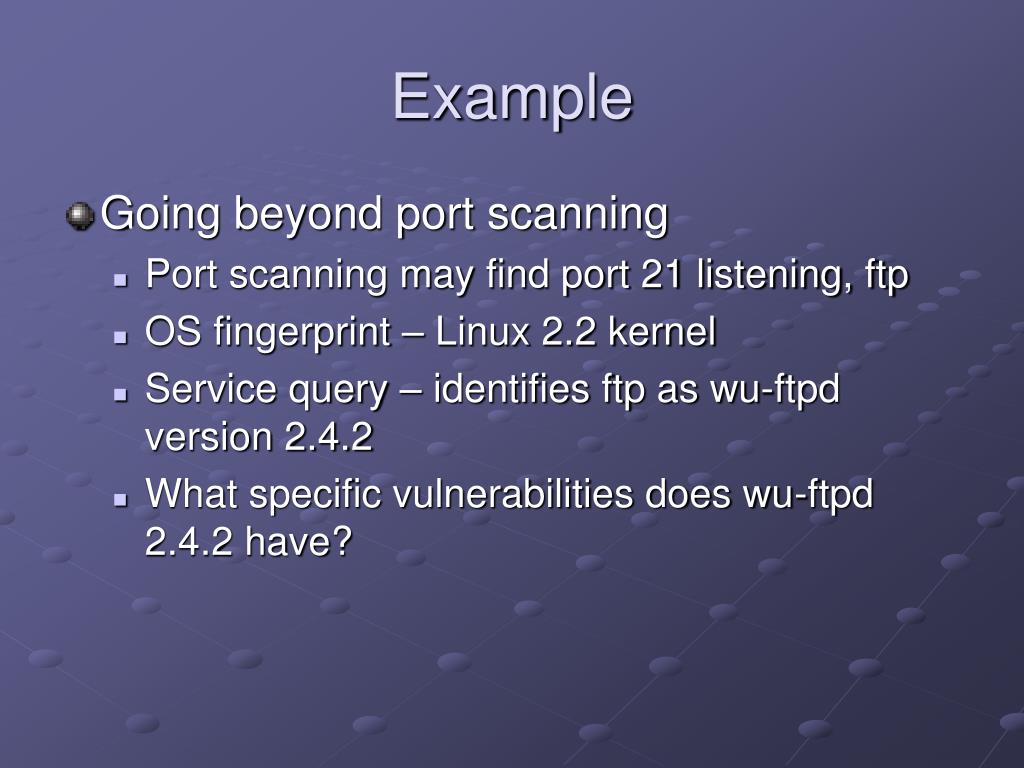 Example

Going beyond port scanning

Port scanning may find port 21 listening, ftp

OS fingerprint – Linux 2.2 kernel

Service query – identifies ftp as wu-ftpd version 2.4.2

What specific vulnerabilities does wu-ftpd 2.4.2 have?